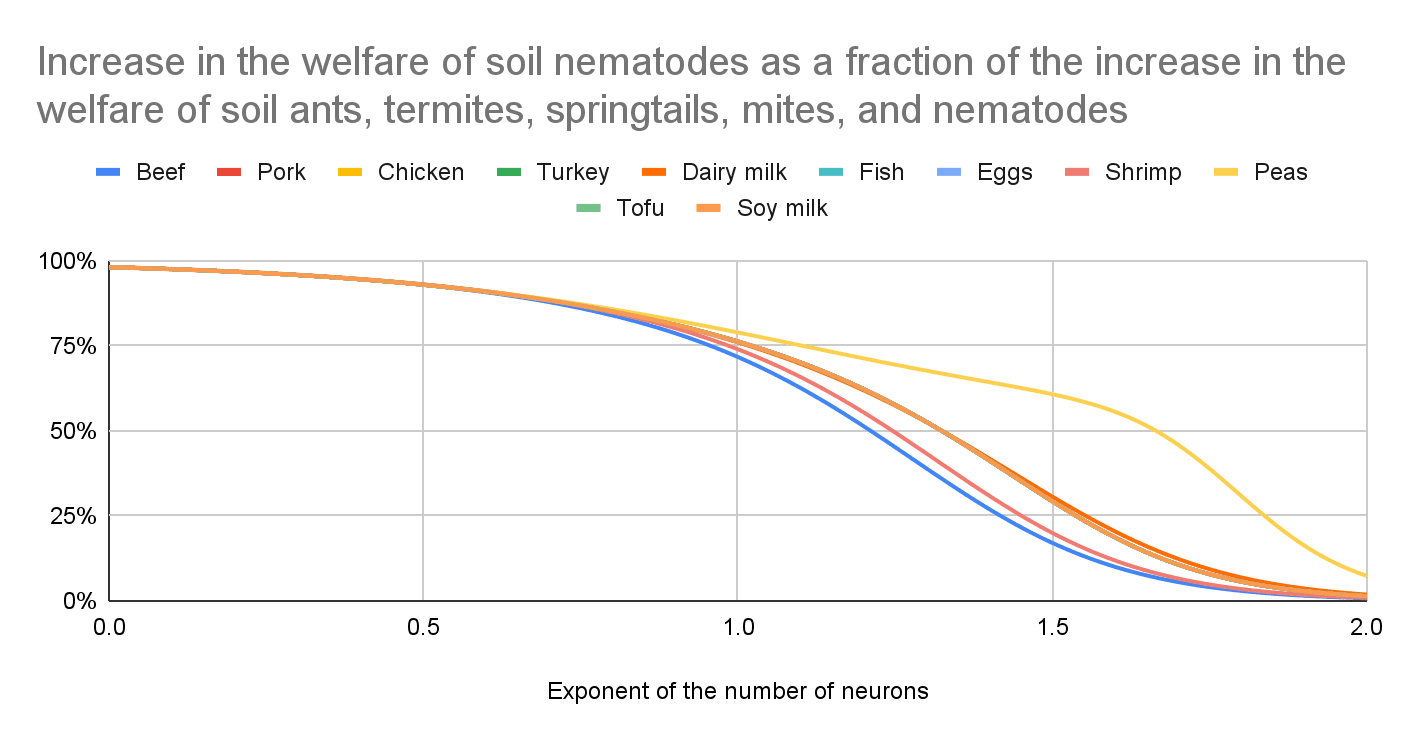 Increase in the welfare of soil nematodes as a fraction of the increase in the welfare of soil ants, termites, springtails, mites, and nematodes

Beef Pork Chicken Turkey Dairy milk Fish Eggs Shrimp Peas Tofu Soy milk

100%
75%
50%
25%
0%

0.0 0.5 1.0 1.5 2.0

Exponent of the number of neurons